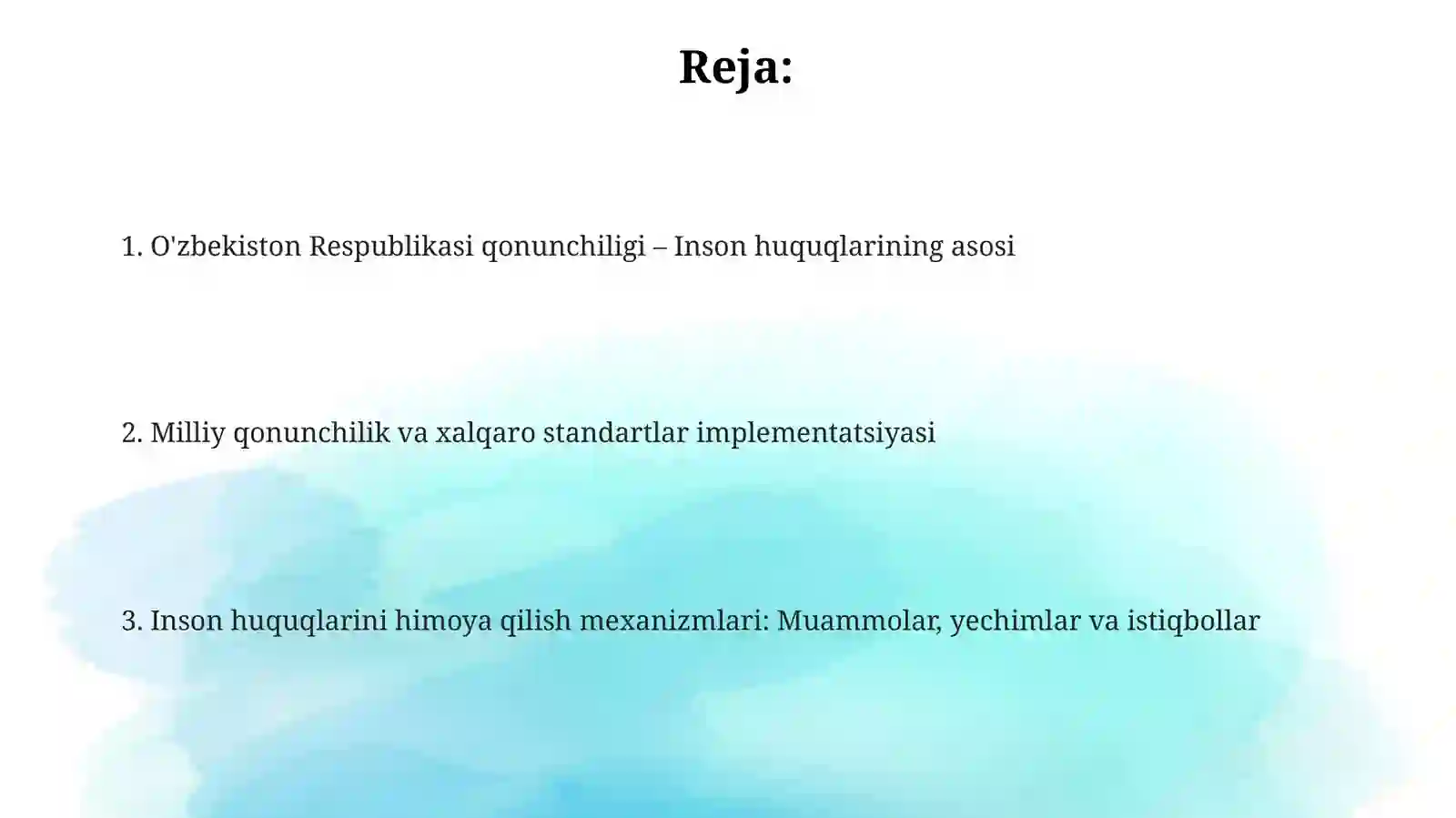 Reja:

1. O'zbekiston Respublikasi qonunchiligi – Inson huquqlarining asosi

2. Milliy qonunchilik va xalqaro standartlar implementatsiyasi

3. Inson huquqlarini himoya qilish mexanizmlari: Muammolar, yechimlar va istiqbollar